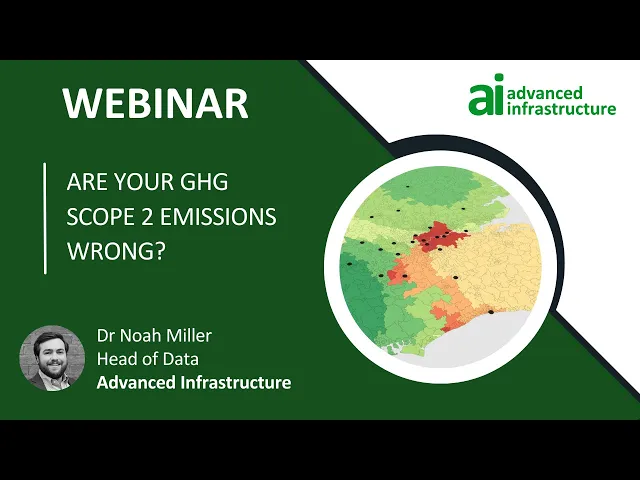 WEBINAR

ai advanced infrastructure

ARE YOUR GHG SCOPE 2 EMISSIONS WRONG?

Dr Noah Miller
Head of Data
Advanced Infrastructure